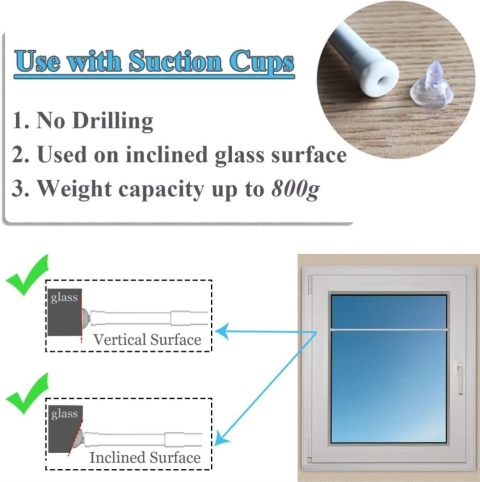 Use with Suction Cups

1. No Drilling
2. Used on inclined glass surface
3. Weight capacity up to 800g

glass
Vertical Surface

glass
Inclined Surface